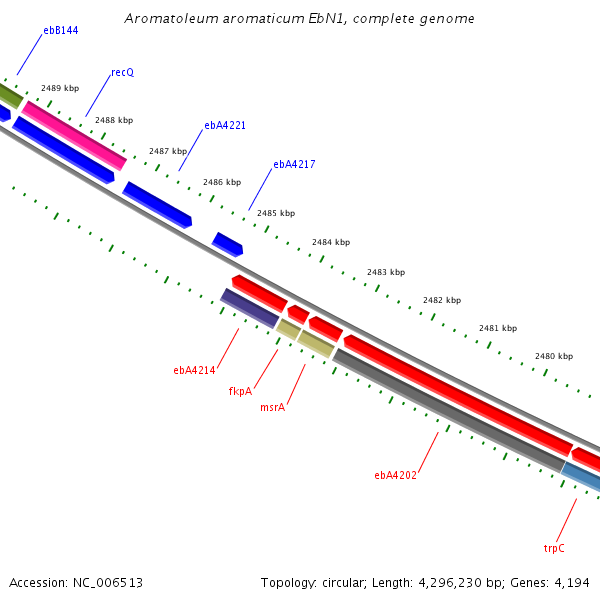 Aromatoleum aromaticum EbN1, complete genome

ebB144

recQ

2489 kbp

2488 kbp

ebA4221

2487 kbp

ebA4217

2486 kbp

2485 kbp

2484 kbp

2483 kbp

2482 kbp

2481 kbp

2480 kbp

ebA4214

fkpA

msrA

ebA4202

trpC

Accession: NC_006513

Topology: circular; Length: 4,296,230 bp; Genes: 4,194